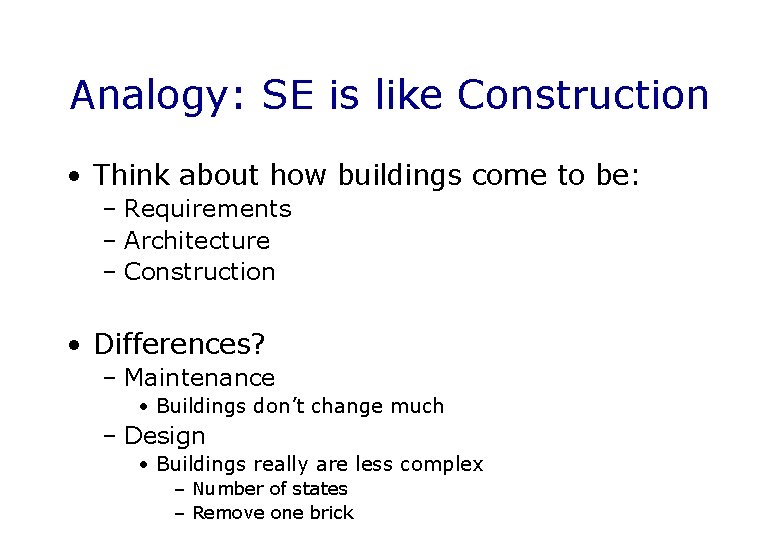 Analogy: SE is like Construction

• Think about how buildings come to be:
– Requirements
– Architecture
– Construction

• Differences?
– Maintenance
• Buildings don't change much
– Design
• Buildings really are less complex
– Number of states
– Remove one brick